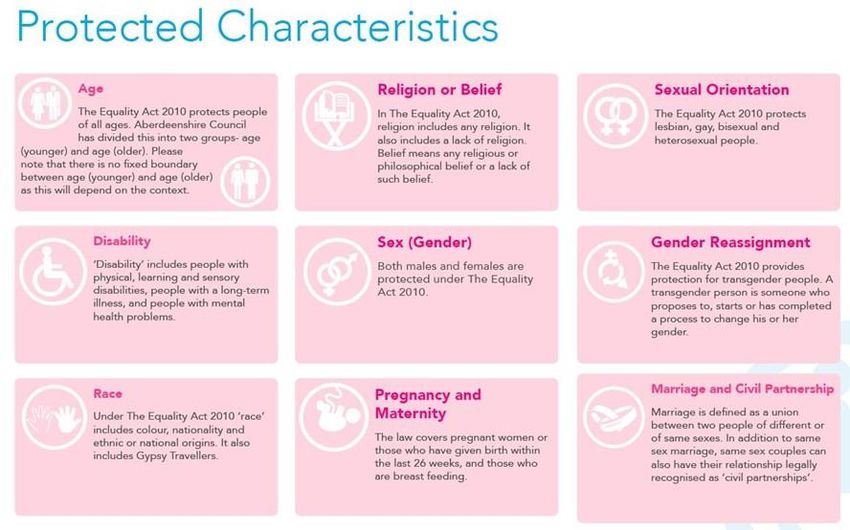 Protected Characteristics

Age

The Equality Act 2010 protects people of all ages. Aberdeenshire Council has divided this into two groups- age (younger) and age (older). Please note that there is no fixed boundary between age (younger) and age (older) as this will depend on the context.

Religion or Belief

In The Equality Act 2010, religion includes any religion. It also includes a lack of religion. Belief means any religious or philosophical belief or a lack of such belief.

Sexual Orientation

The Equality Act 2010 protects lesbian, gay, bisexual and heterosexual people.

Disability

'Disability' includes people with physical, learning and sensory disabilities, people with a long-term illness, and people with mental health problems.

Sex (Gender)

Both males and females are protected under The Equality Act 2010.

Gender Reassignment

The Equality Act 2010 provides protection for transgender people. A transgender person is someone who proposes to, starts or has completed a process to change his or her gender.

Race

Under The Equality Act 2010 'race' includes colour, nationality and ethnic or national origins. It also includes Gypsy Travellers.

Pregnancy and Maternity

The law covers pregnant women or those who have given birth within the last 26 weeks, and those who are breast feeding.

Marriage and Civil Partnership

Marriage is defined as a union between two people of different or of same sexes. In addition to same sex marriage, same sex couples can also have their relationship legally recognised as 'civil partnerships'.